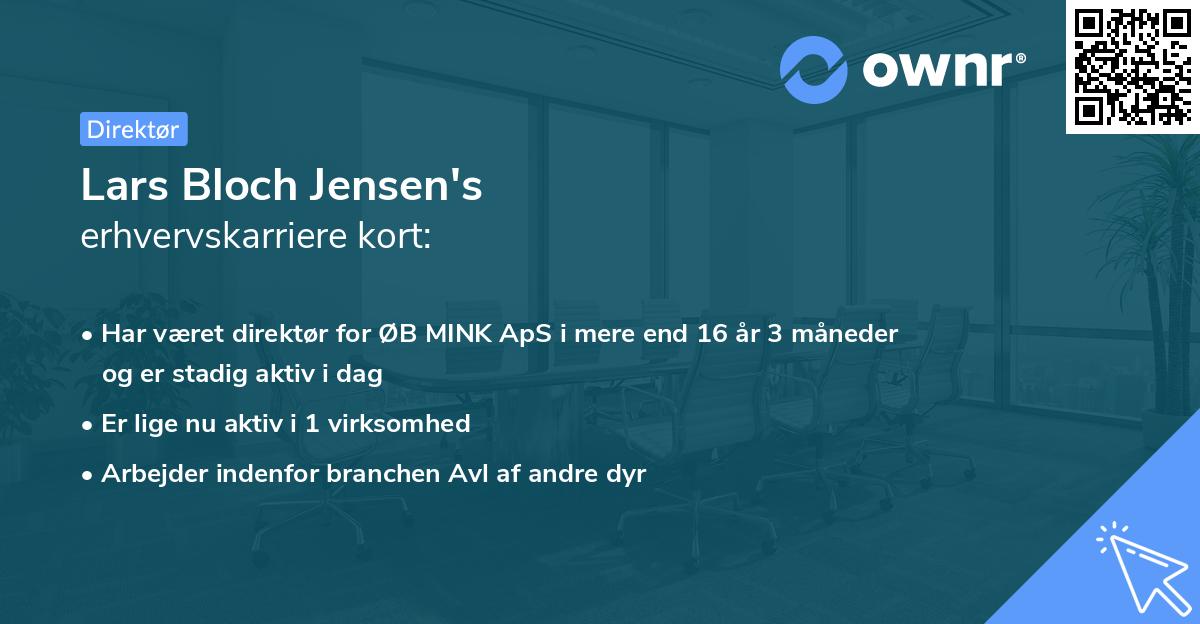 ownr®

Direktør

Lars Bloch Jensen's
erhvervskarriere kort:

• Har været direktør for ØB MINK ApS i mere end 16 år 3 måneder og er stadig aktiv i dag
• Er lige nu aktiv i 1 virksomhed
• Arbejder indenfor branchen Avl af andre dyr